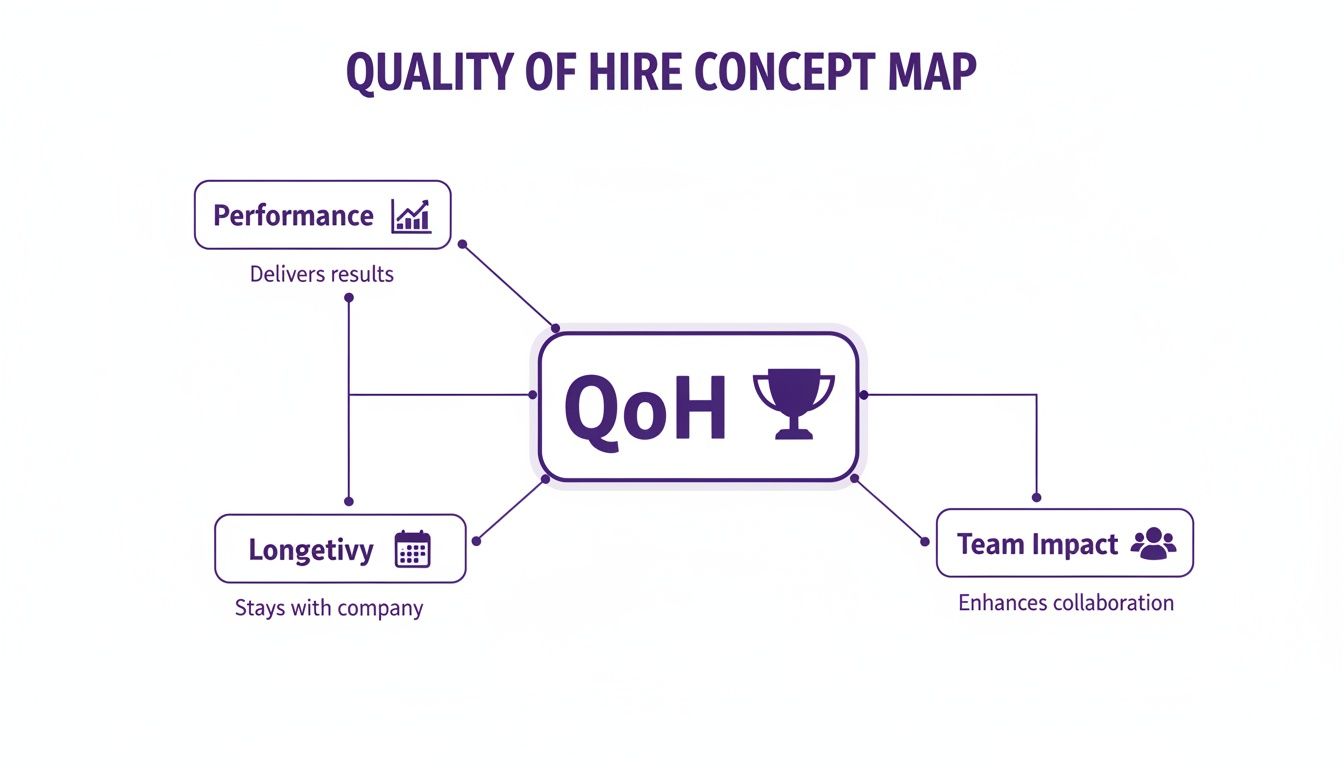 QUALITY OF HIRE CONCEPT MAP

Performance

Delivers results

QoH

Longetivy

Stays with company

Team Impact

Enhances collaboration